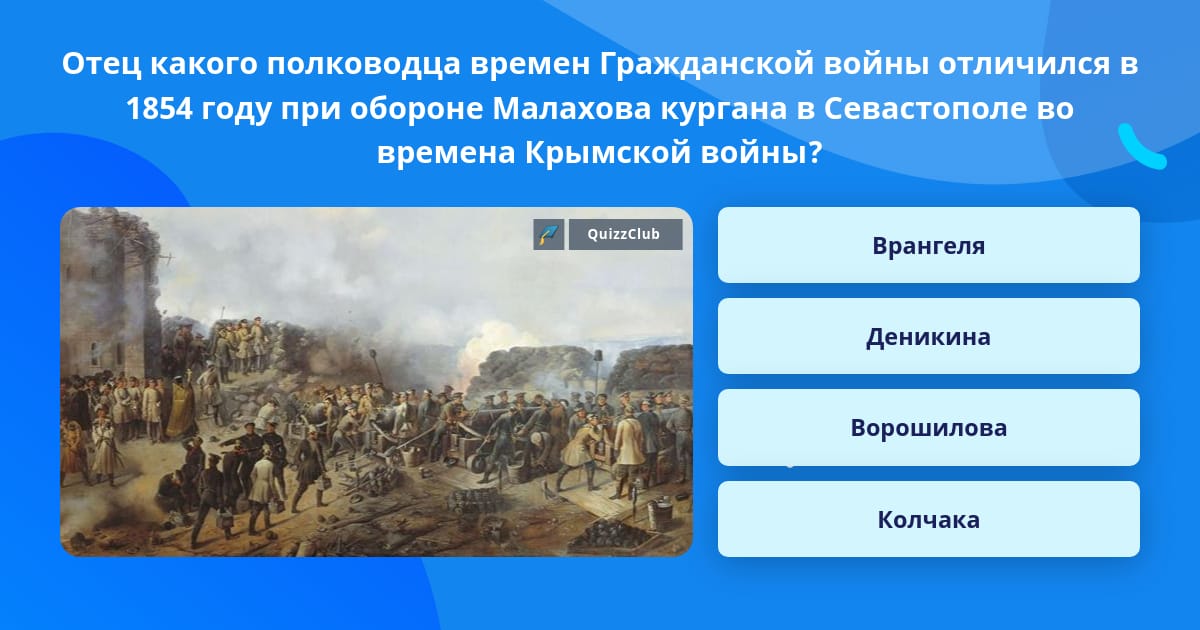 Отец какого полководца времен Гражданской войны отличился в 1854 году при обороне Малахова кургана в Севастополе во времена Крымской войны?

QuizzClub

Врангеля

Деникина

Ворошилова

Колчака